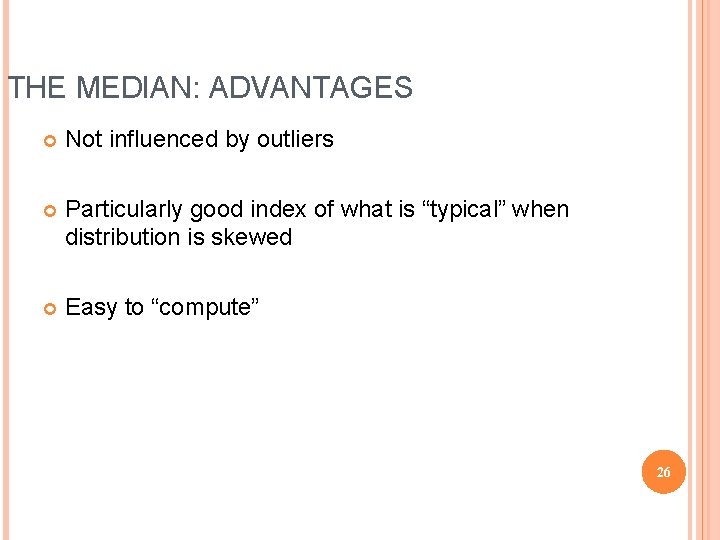 THE MEDIAN: ADVANTAGES

Not influenced by outliers

Particularly good index of what is “typical” when distribution is skewed

Easy to “compute”

26